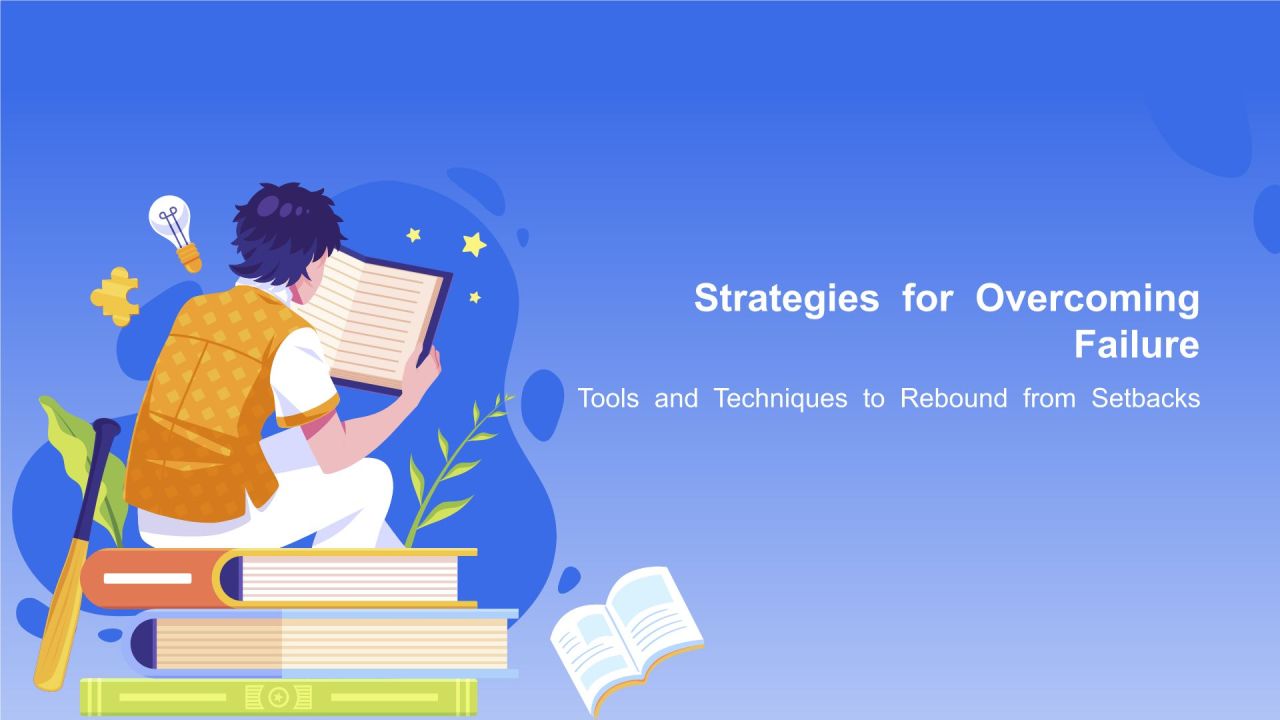 Strategies for Overcoming Failure

Tools and Techniques to Rebound from Setbacks